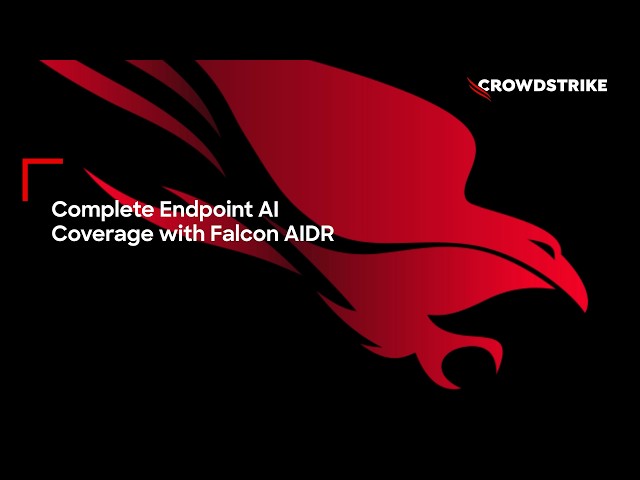 CROWDSTRIKE

Complete Endpoint AI Coverage with Falcon AIDR